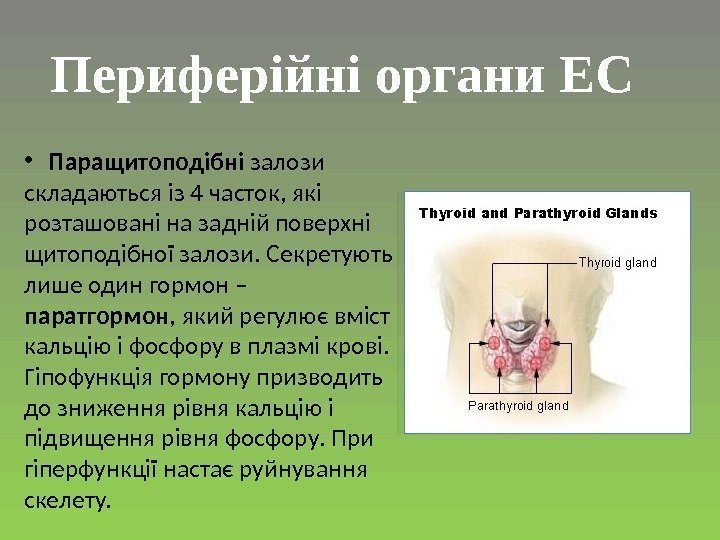 Периферійні органи ЕС

• Паращитоподібні залози складаються із 4 часток, які розташовані на задній поверхні щитоподібної залози. Секретують лише один гормон – паратгормон, який регулює вміст кальцію і фосфору в плазмі крові. Гіпофункція гормону призводить до зниження рівня кальцію і підвищення рівня фосфору. При гіперфункції настає руйнування скелету.

Thyroid and Parathyroid Glands

Thyroid gland

Parathyroid gland